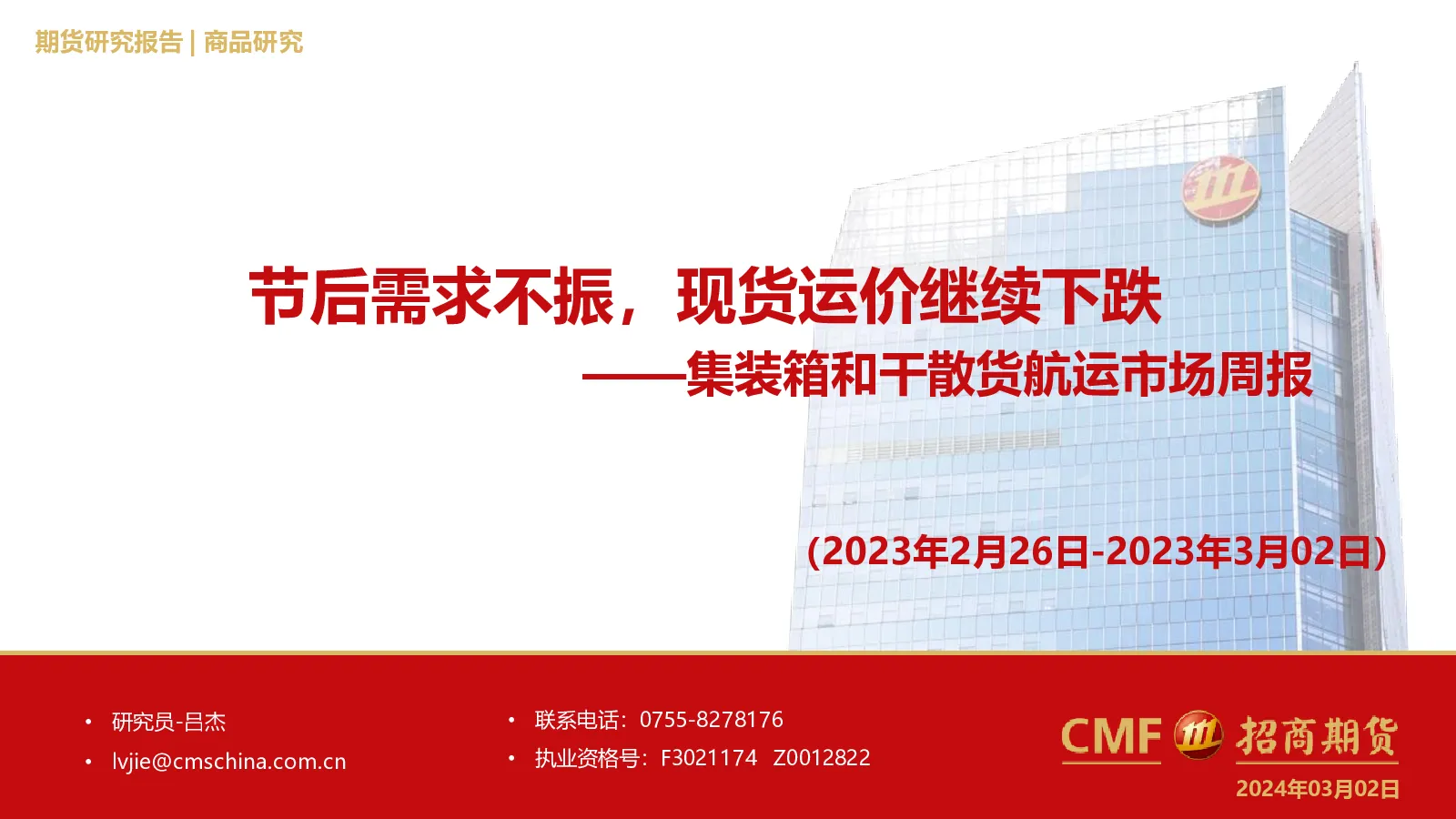 期货研究报告 | 商品研究

节后需求不振，现货运价继续下跌

——集装箱和干散货航运市场周报

(2023年2月26日-2023年3月02日)

• 研究员-吕杰
• lvjie@cmschina.com.cn

• 联系电话：0755-8278176
• 执业资格号：F3021174 Z0012822

CMF 招商期货

2024年03月02日